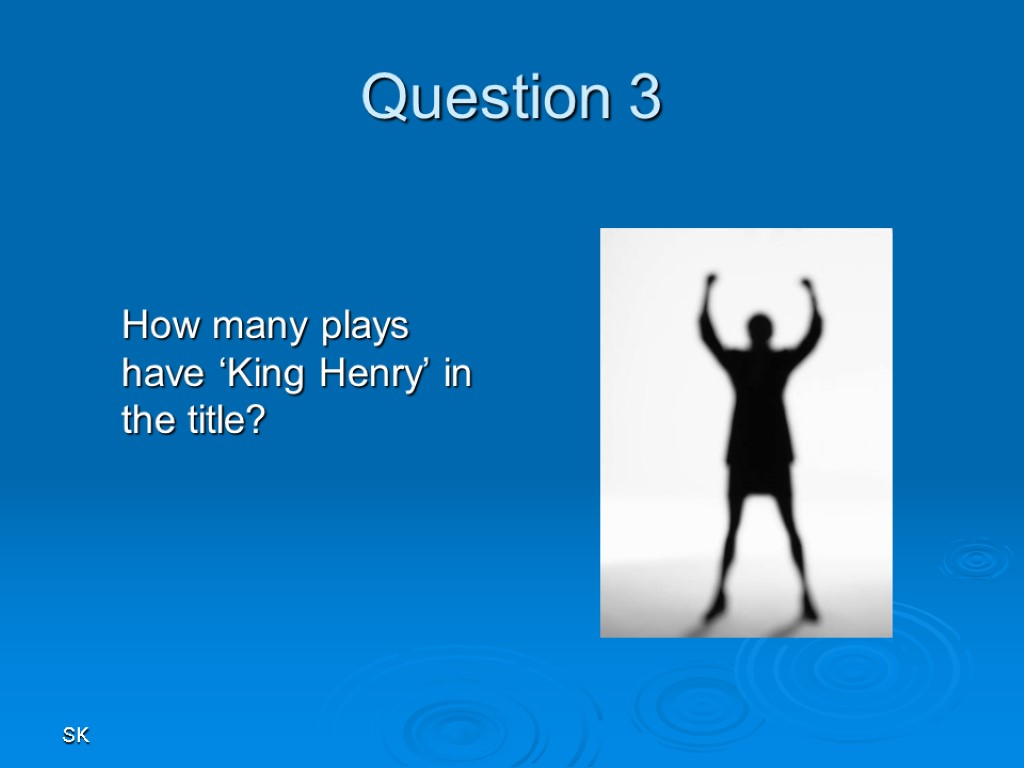 Question 3

How many plays have ‘King Henry’ in the title?

SK